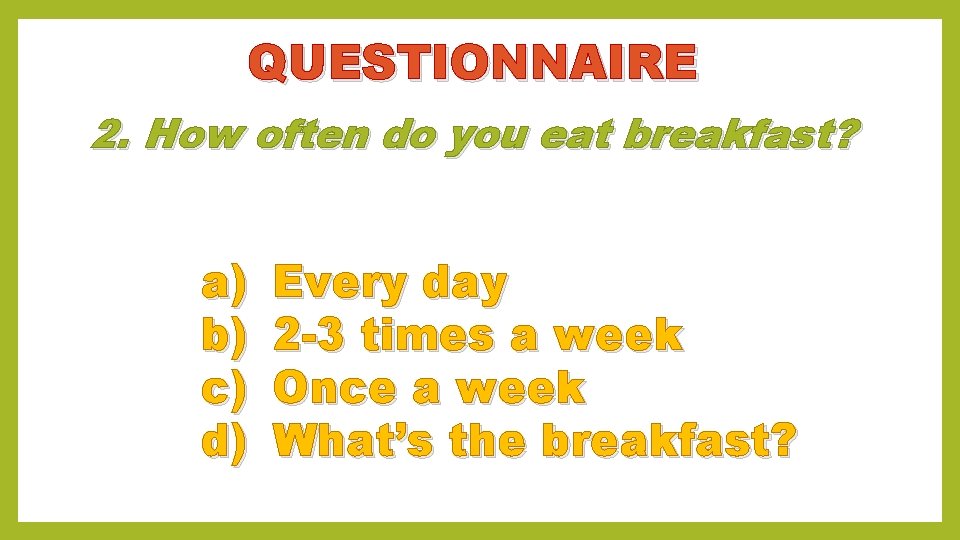 QUESTIONNAIRE

2. How often do you eat breakfast?

a) Every day
b) 2-3 times a week
c) Once a week
d) What’s the breakfast?